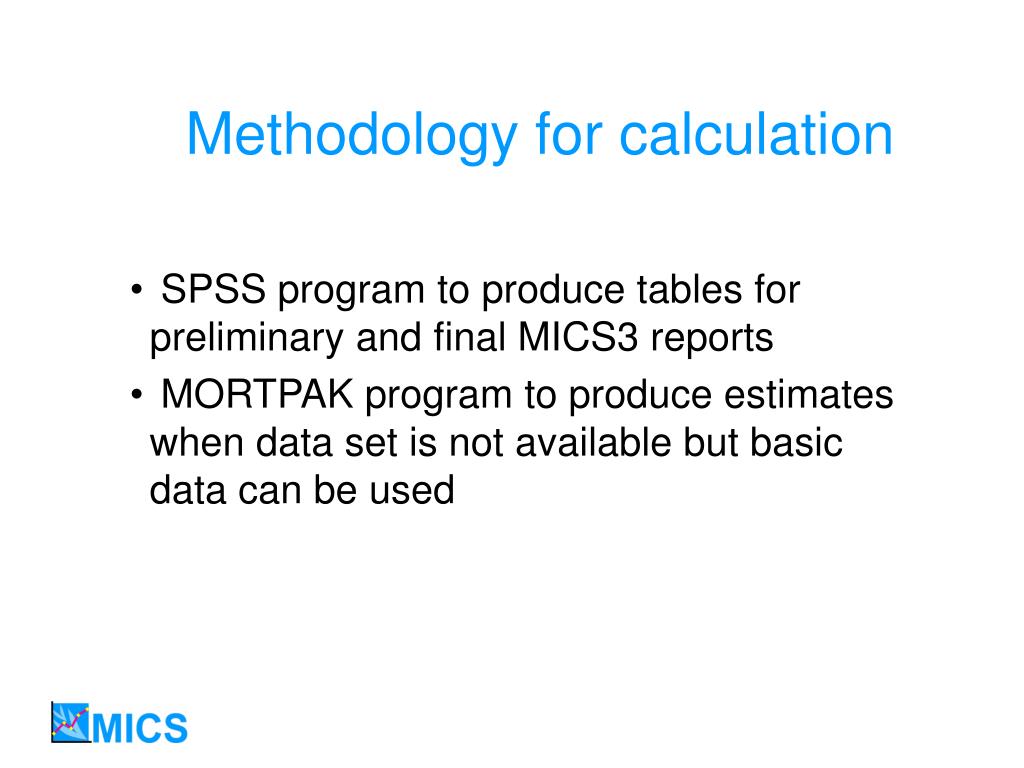 Methodology for calculation

• SPSS program to produce tables for preliminary and final MICS3 reports

• MORTPAK program to produce estimates when data set is not available but basic data can be used

MICS